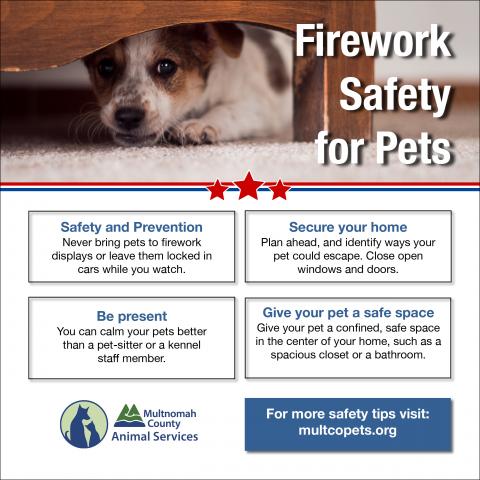 Firework Safety for Pets

Safety and Prevention
Never bring pets to firework displays or leave them locked in cars while you watch.

Secure your home
Plan ahead, and identify ways your pet could escape. Close open windows and doors.

Be present
You can calm your pets better than a pet-sitter or a kennel staff member.

Give your pet a safe space
Give your pet a confined, safe space in the center of your home, such as a spacious closet or a bathroom.

Multnomah County Animal Services

For more safety tips visit: multcopets.org